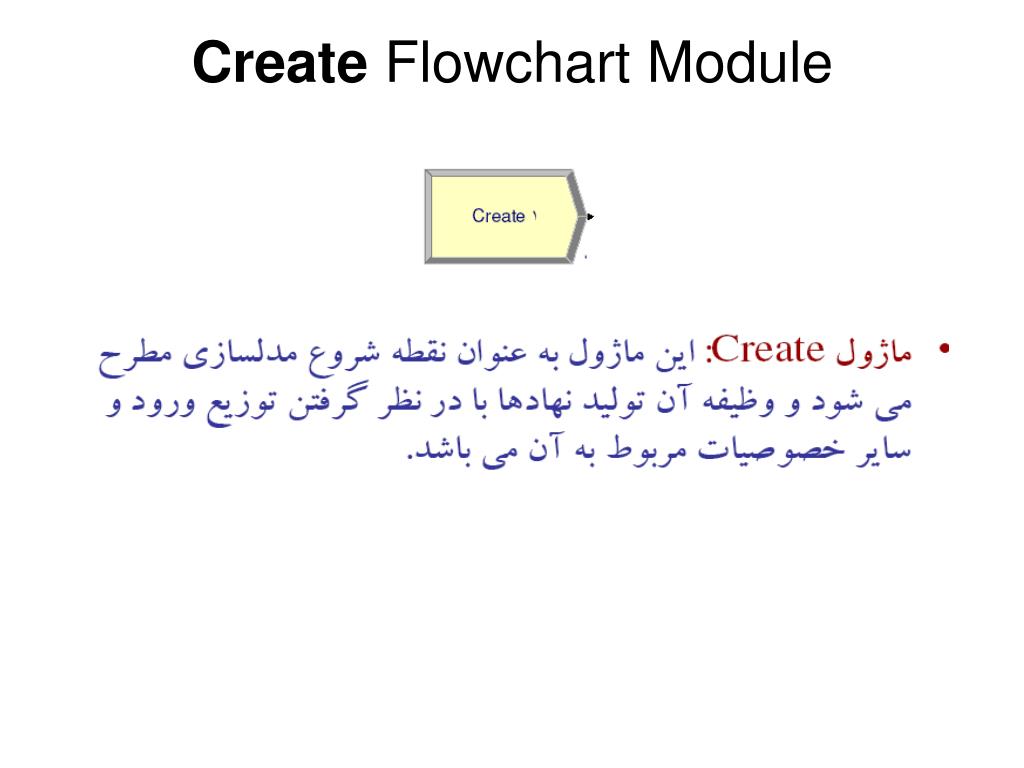 Create Flowchart Module

Create ۱

• ماژول Create: این ماژول به عنوان نقطه شروع مدلسازی مطرح می شود و وظیفه آن تولید نهادها با در نظر گرفتن توزیع ورود و سایر خصوصیات مربوط به آن می باشد.